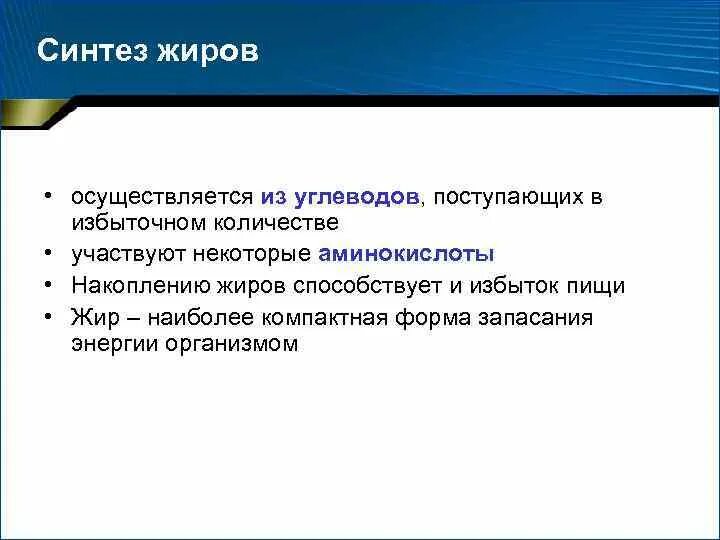 Синтез жиров

• осуществляется из углеводов, поступающих в избыточном количестве
• участвуют некоторые аминокислоты
• Накоплению жиров способствует и избыток пищи
• Жир – наиболее компактная форма запасания энергии организмом